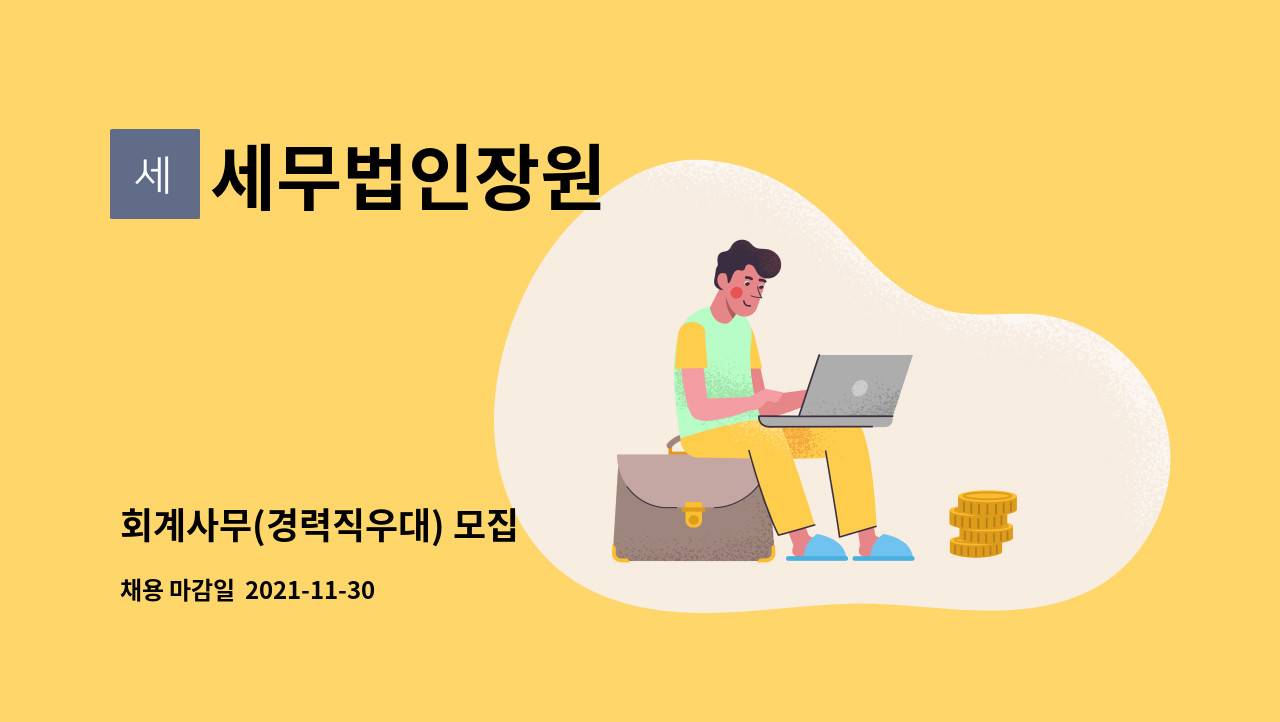 세 세무법인장원

회계사무(경력직우대) 모집

채용 마감일 2021-11-30